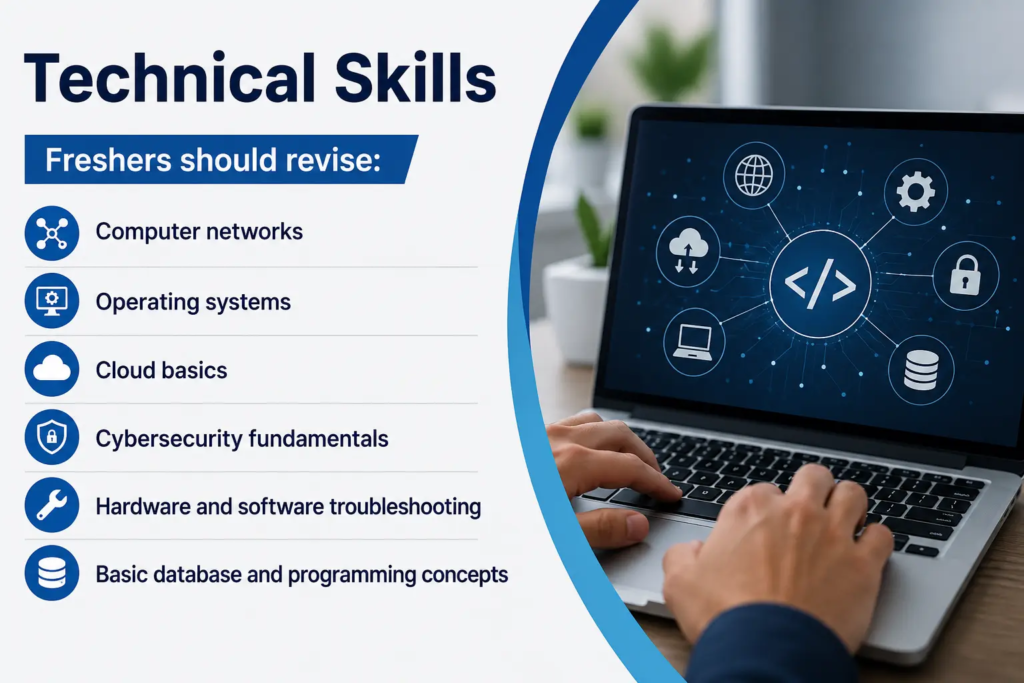 Technical Skills

Freshers should revise:

Computer networks

Operating systems

Cloud basics

Cybersecurity fundamentals

Hardware and software troubleshooting

Basic database and programming concepts

</>